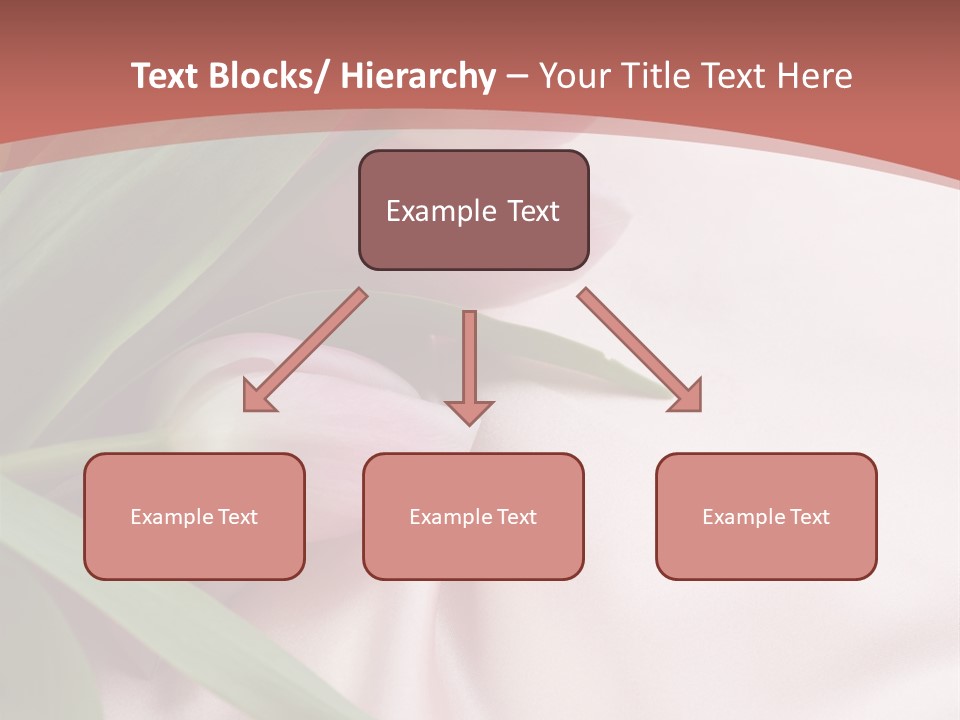 Text Blocks/ Hierarchy – Your Title Text Here

Example Text

Example Text

Example Text

Example Text